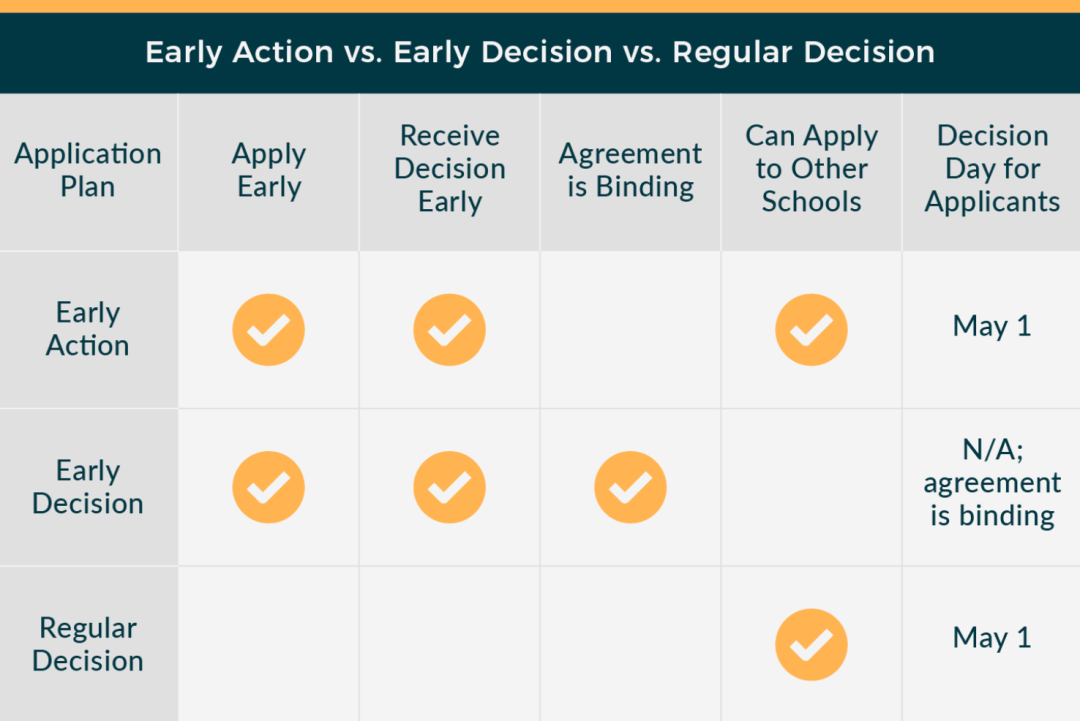 Early Action vs. Early Decision vs. Regular Decision

| Application Plan | Apply Early | Receive Decision Early | Agreement is Binding | Can Apply to Other Schools | Decision Day for Applicants |
|---|---|---|---|---|---|
| Early Action | ✓ | ✓ | | ✓ | May 1 |
| Early Decision | ✓ | ✓ | ✓ | | N/A; agreement is binding |
| Regular Decision | | | | ✓ | May 1 |